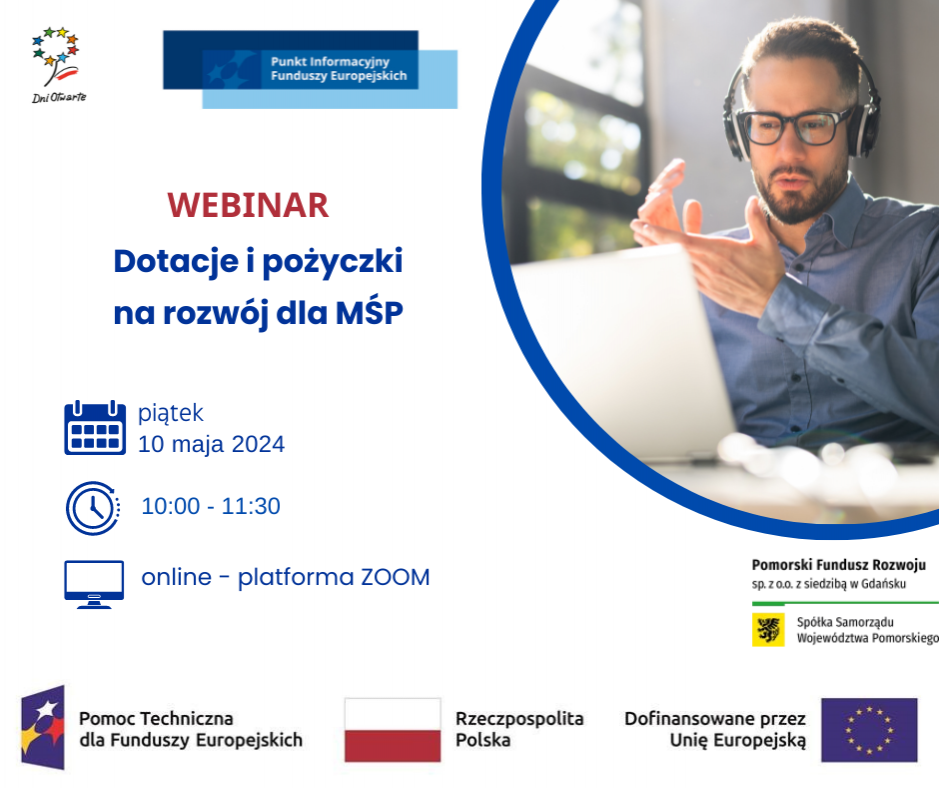 Dni Otwarte

Punkt Informacyjny Funduszy Europejskich

WEBINAR
Dotacje i pożyczki na rozwój dla MŚP

piątek
10 maja 2024

10:00 - 11:30

online - platforma ZOOM

Pomorski Fundusz Rozwoju
sp. z o.o. z siedzibą w Gdańsku

Spółka Samorządu Województwa Pomorskiego

Pomoc Techniczna dla Funduszy Europejskich

Rzeczpospolita Polska

Dofinansowane przez Unię Europejską